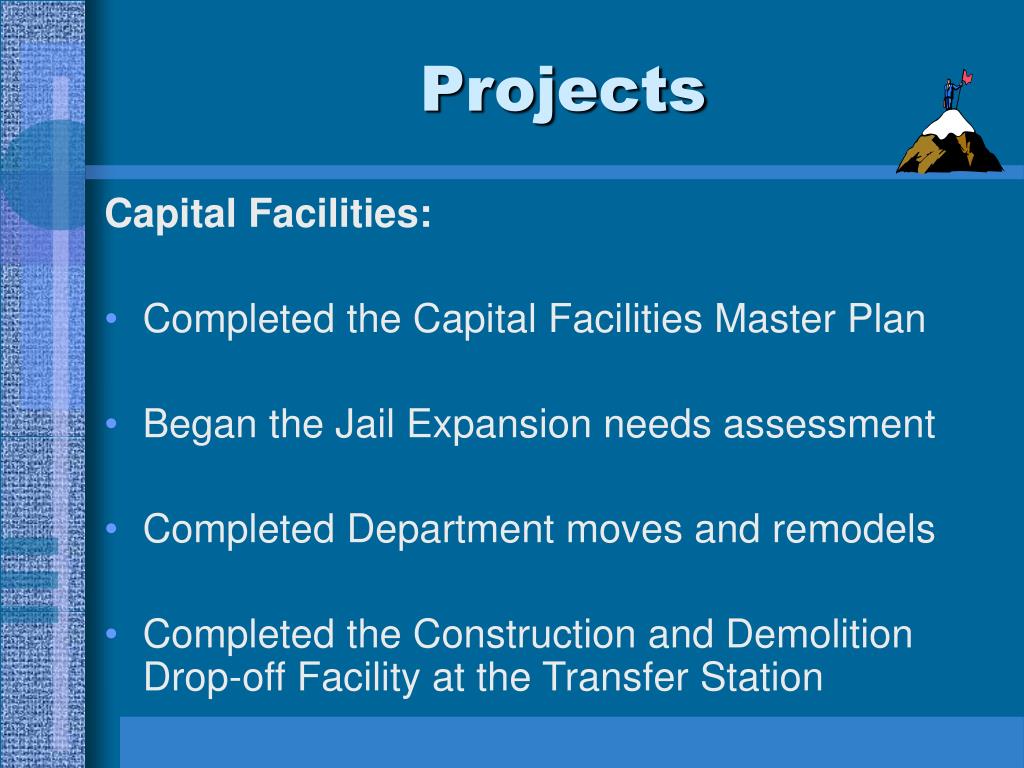 Projects

Capital Facilities:

• Completed the Capital Facilities Master Plan

• Began the Jail Expansion needs assessment

• Completed Department moves and remodels

• Completed the Construction and Demolition Drop-off Facility at the Transfer Station